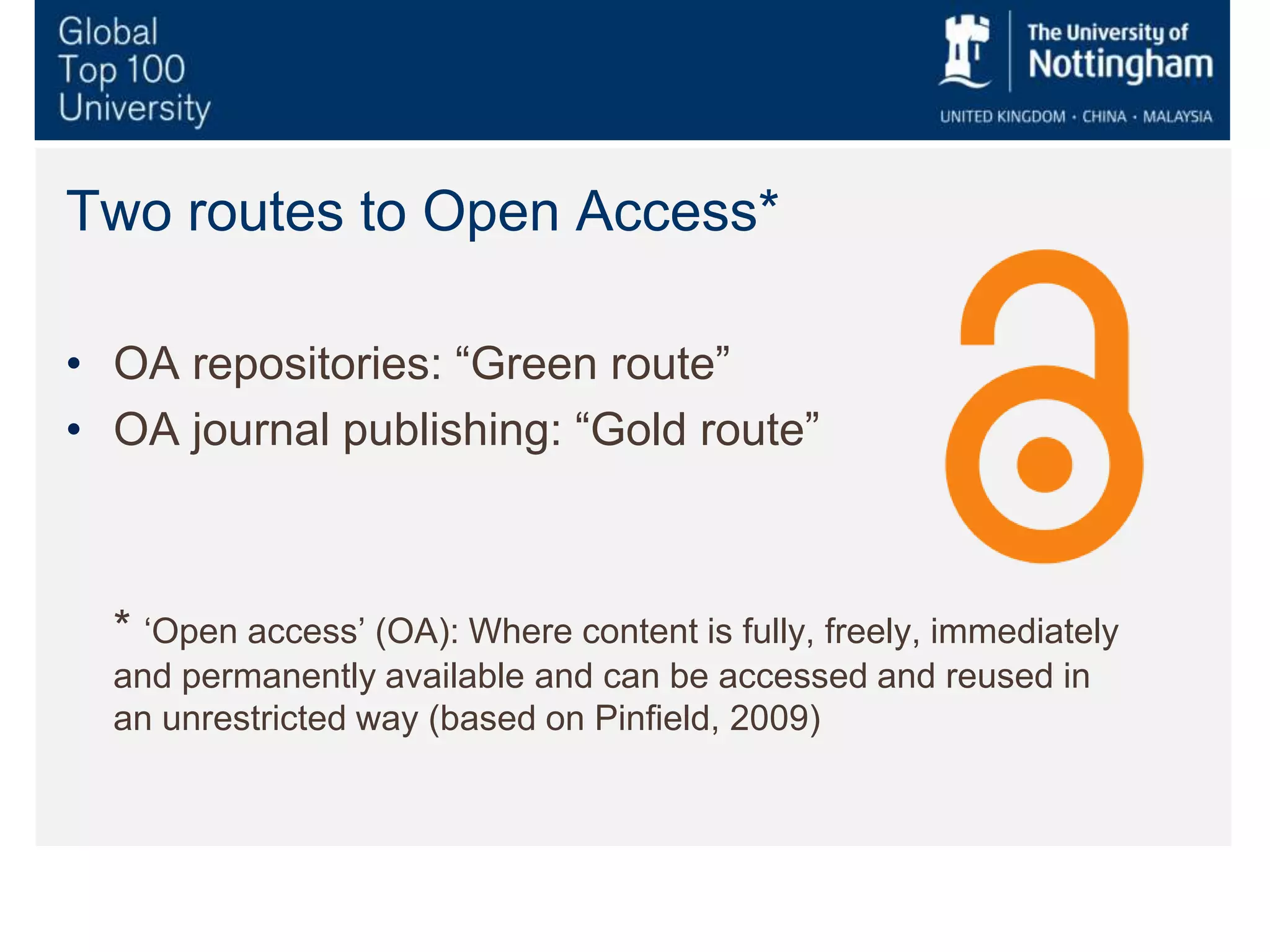 Global Top 100 University

The University of Nottingham
UNITED KINGDOM · CHINA · MALAYSIA

Two routes to Open Access*

• OA repositories: “Green route”
• OA journal publishing: “Gold route”

* ‘Open access’ (OA): Where content is fully, freely, immediately and permanently available and can be accessed and reused in an unrestricted way (based on Pinfield, 2009)